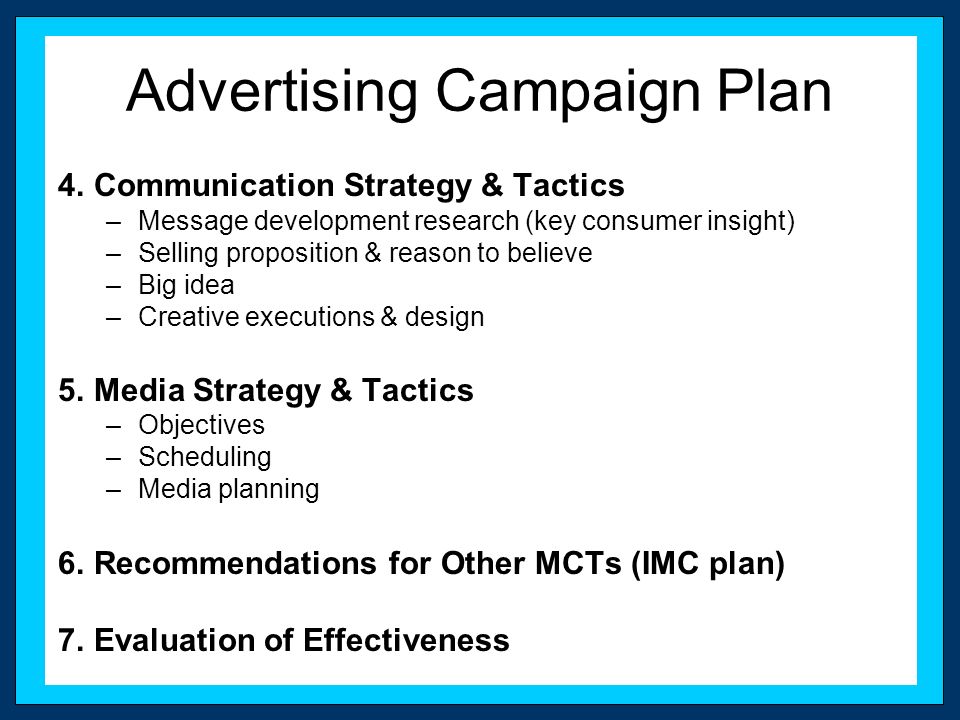 Advertising Campaign Plan

4. Communication Strategy & Tactics
– Message development research (key consumer insight)
– Selling proposition & reason to believe
– Big idea
– Creative executions & design

5. Media Strategy & Tactics
– Objectives
– Scheduling
– Media planning

6. Recommendations for Other MCTs (IMC plan)

7. Evaluation of Effectiveness